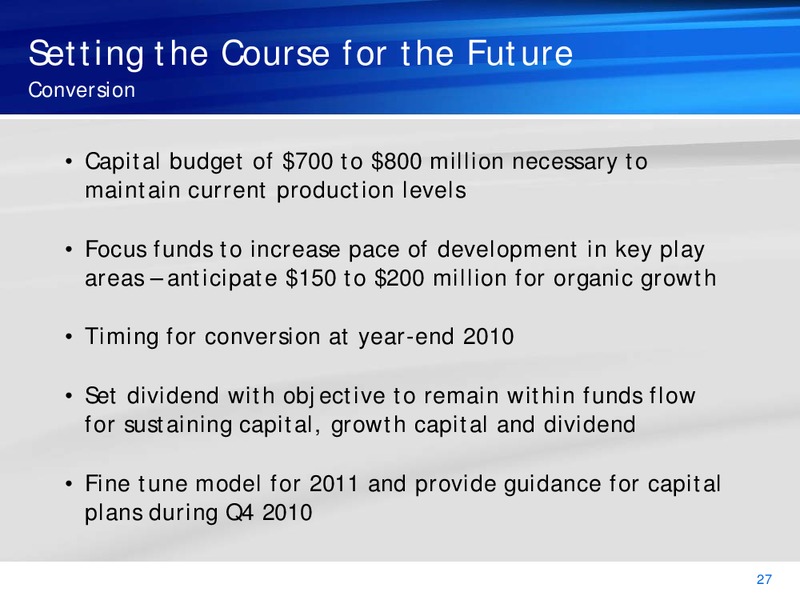 Setting the Course for the Future
Conversion

• Capital budget of \$700 to \$800 million necessary to maintain current production levels

• Focus funds to increase pace of development in key play areas – anticipate \$150 to \$200 million for organic growth

• Timing for conversion at year-end 2010

• Set dividend with objective to remain within funds flow for sustaining capital, growth capital and dividend

• Fine tune model for 2011 and provide guidance for capital plans during Q4 2010

27